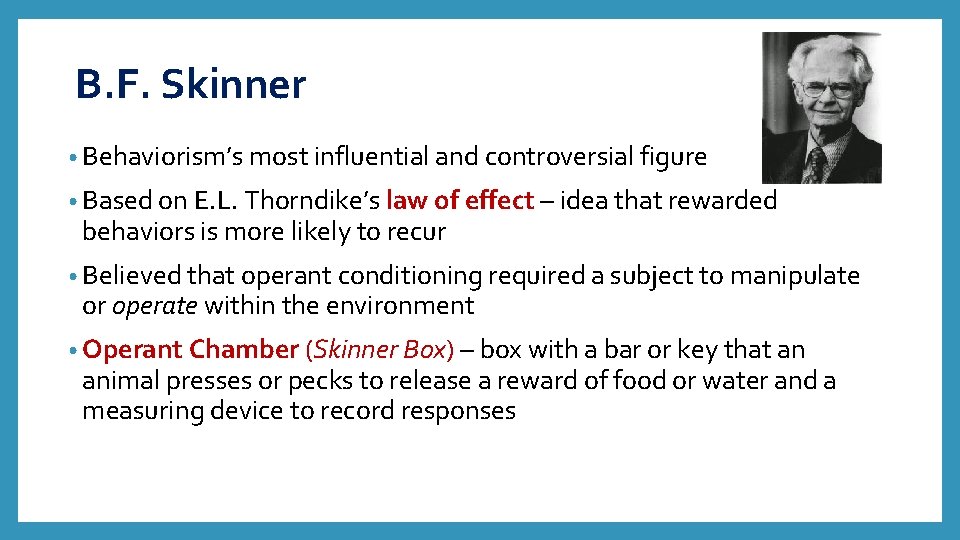 B.F. Skinner

• Behaviorism's most influential and controversial figure

• Based on E.L. Thorndike's law of effect – idea that rewarded behaviors is more likely to recur

• Believed that operant conditioning required a subject to manipulate or operate within the environment

• Operant Chamber (Skinner Box) – box with a bar or key that an animal presses or pecks to release a reward of food or water and a measuring device to record responses